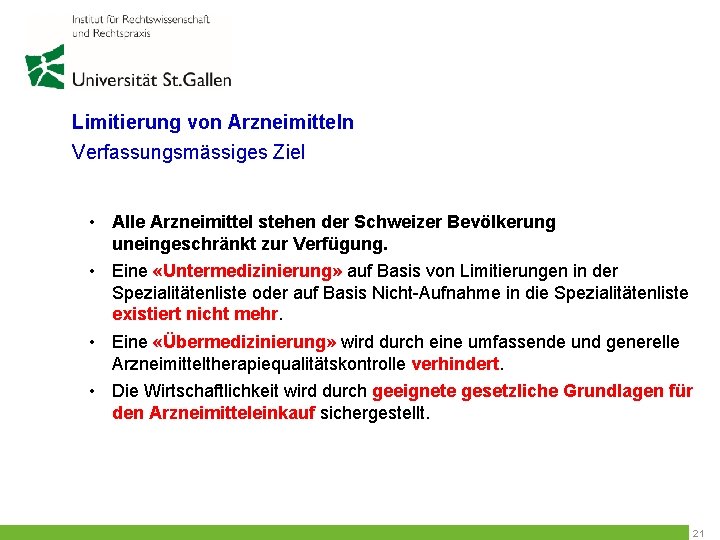 Institut für Rechtswissenschaft
und Rechtspraxis

Universität St.Gallen

Limitierung von Arzneimitteln
Verfassungsmässiges Ziel

• Alle Arzneimittel stehen der Schweizer Bevölkerung uneingeschränkt zur Verfügung.

• Eine «Untermedizinierung» auf Basis von Limitierungen in der Spezialitätenliste oder auf Basis Nicht-Aufnahme in die Spezialitätenliste existiert nicht mehr.

• Eine «Übermedizinierung» wird durch eine umfassende und generelle Arzneimitteltherapiequalitätskontrolle verhindert.

• Die Wirtschaftlichkeit wird durch geeignete gesetzliche Grundlagen für den Arzneimitteleinkauf sichergestellt.

21